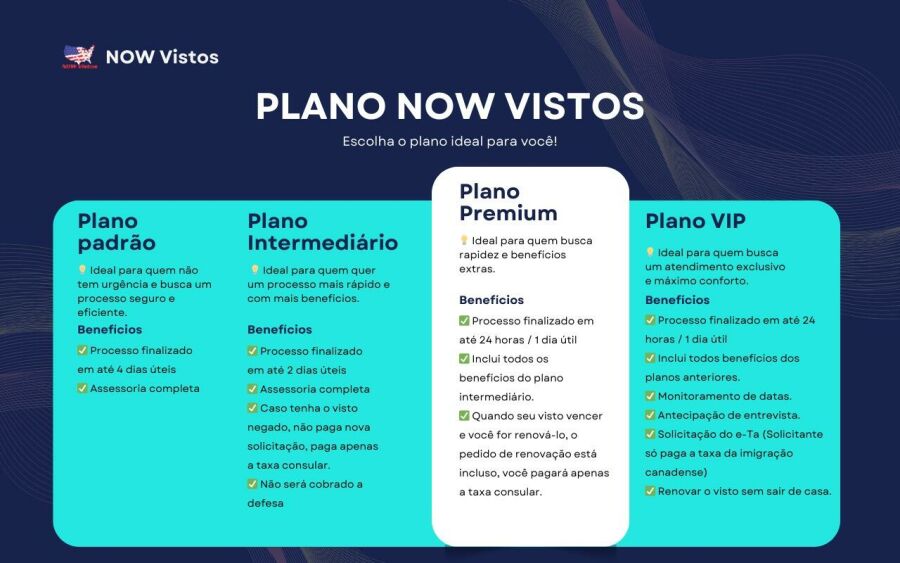 NOW Vistos

PLANO NOW VISTOS

Escolha o plano ideal para você!

Plano padrão

💡 Ideal para quem não tem urgência e busca um processo seguro e eficiente.

Benefícios

✅ Processo finalizado em até 4 dias úteis

✅ Assessoria completa

Plano Intermediário

💡 Ideal para quem quer um processo mais rápido e com mais benefícios.

Benefícios

✅ Processo finalizado em até 2 dias úteis

✅ Assessoria completa

✅ Caso tenha o visto negado, não paga nova solicitação, paga apenas a taxa consular.

✅ Não será cobrado a defesa

Plano Premium

💡 Ideal para quem busca rapidez e benefícios extras.

Benefícios

✅ Processo finalizado em até 24 horas / 1 dia útil

✅ Inclui todos os benefícios do plano intermediário.

✅ Quando seu visto vencer e você for renová-lo, o pedido de renovação está incluso, você pagará apenas a taxa consular.

Plano VIP

💡 Ideal para quem busca um atendimento exclusivo e máximo conforto.

Benefícios

✅ Processo finalizado em até 24 horas / 1 dia útil

✅ Inclui todos benefícios dos planos anteriores.

✅ Monitoramento de datas.

✅ Antecipação de entrevista.

✅ Solicitação do e-Ta (Solicitante só paga a taxa da imigração canadense)

✅ Renovar o visto sem sair de casa.